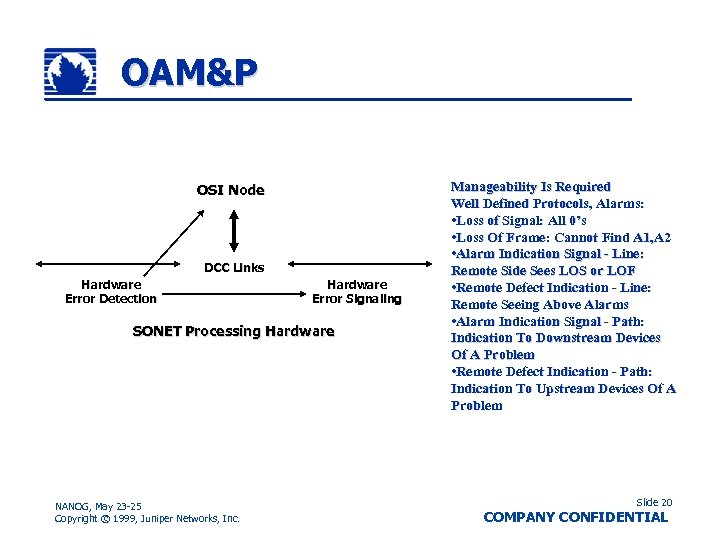 OAM&P

OSI Node

DCC Links

Hardware
Error Detection

Hardware
Error Signaling

SONET Processing Hardware

Manageability Is Required
Well Defined Protocols, Alarms:
•Loss of Signal: All 0's
•Loss Of Frame: Cannot Find A1,A2
•Alarm Indication Signal - Line: Remote Side Sees LOS or LOF
•Remote Defect Indication - Line: Remote Seeing Above Alarms
•Alarm Indication Signal - Path: Indication To Downstream Devices Of A Problem
•Remote Defect Indication - Path: Indication To Upstream Devices Of A Problem

NANOG, May 23-25
Copyright © 1999, Juniper Networks, Inc.

Slide 20
COMPANY CONFIDENTIAL